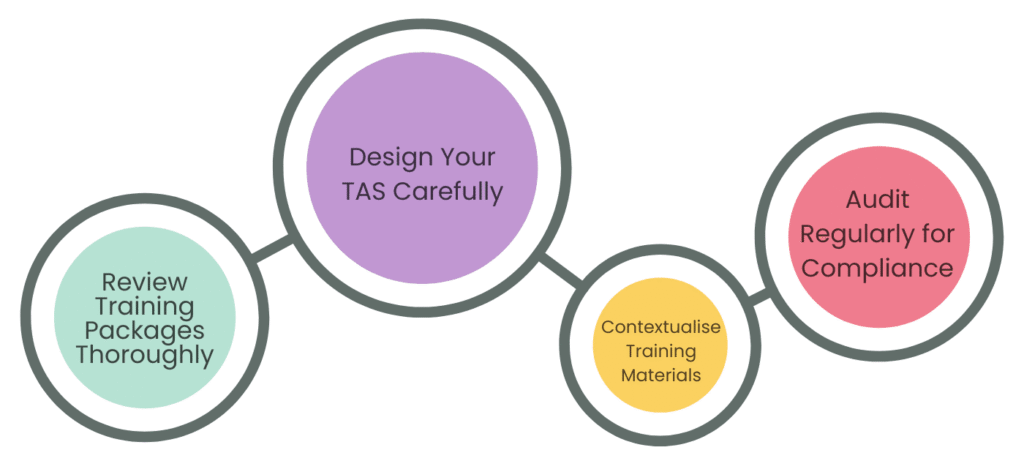 Review Training Packages Thoroughly

Design Your TAS Carefully

Contextualise Training Materials

Audit Regularly for Compliance